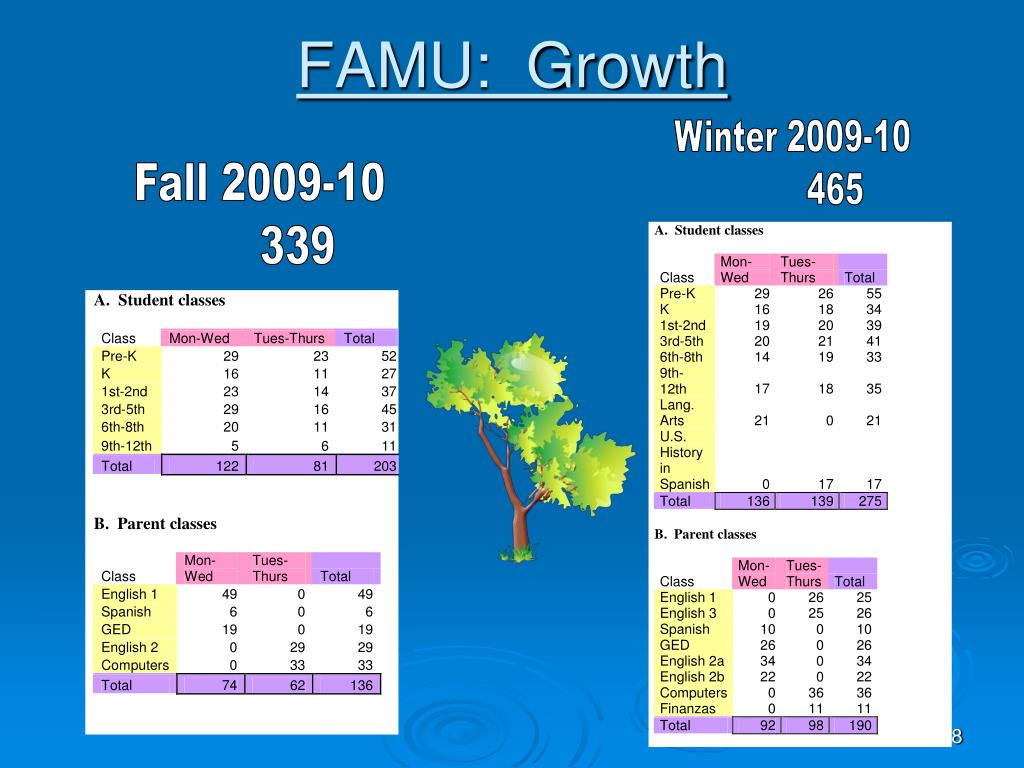 FAMU: Growth

Fall 2009-10
339

A. Student classes

| Class | Mon-Wed | Tues-Thurs | Total |
|---|---|---|---|
| Pre-K | 29 | 23 | 52 |
| K | 16 | 11 | 27 |
| 1st-2nd | 23 | 14 | 37 |
| 3rd-5th | 29 | 16 | 45 |
| 6th-8th | 20 | 11 | 31 |
| 9th-12th | 5 | 6 | 11 |
| Total | 122 | 81 | 203 |

B. Parent classes

| Class | Mon-Wed | Tues-Thurs | Total |
|---|---|---|---|
| English 1 | 49 | 0 | 49 |
| Spanish | 6 | 0 | 6 |
| GED | 19 | 0 | 19 |
| English 2 | 0 | 29 | 29 |
| Computers | 0 | 33 | 33 |
| Total | 74 | 62 | 136 |

Winter 2009-10
465

A. Student classes

| Class | Mon-Wed | Tues-Thurs | Total |
|---|---|---|---|
| Pre-K | 29 | 26 | 55 |
| K | 16 | 18 | 34 |
| 1st-2nd | 19 | 20 | 39 |
| 3rd-5th | 20 | 21 | 41 |
| 6th-8th | 14 | 19 | 33 |
| 9th-12th | 17 | 18 | 35 |
| Lang. Arts | 21 | 0 | 21 |
| U.S. History in Spanish | 0 | 17 | 17 |
| Total | 136 | 139 | 275 |

B. Parent classes

| Class | Mon-Wed | Tues-Thurs | Total |
|---|---|---|---|
| English 1 | 0 | 26 | 25 |
| English 3 | 0 | 25 | 26 |
| Spanish | 10 | 0 | 10 |
| GED | 26 | 0 | 26 |
| English 2a | 34 | 0 | 34 |
| English 2b | 22 | 0 | 22 |
| Computers | 0 | 36 | 36 |
| Finanzas | 0 | 11 | 11 |
| Total | 92 | 98 | 190 |

8